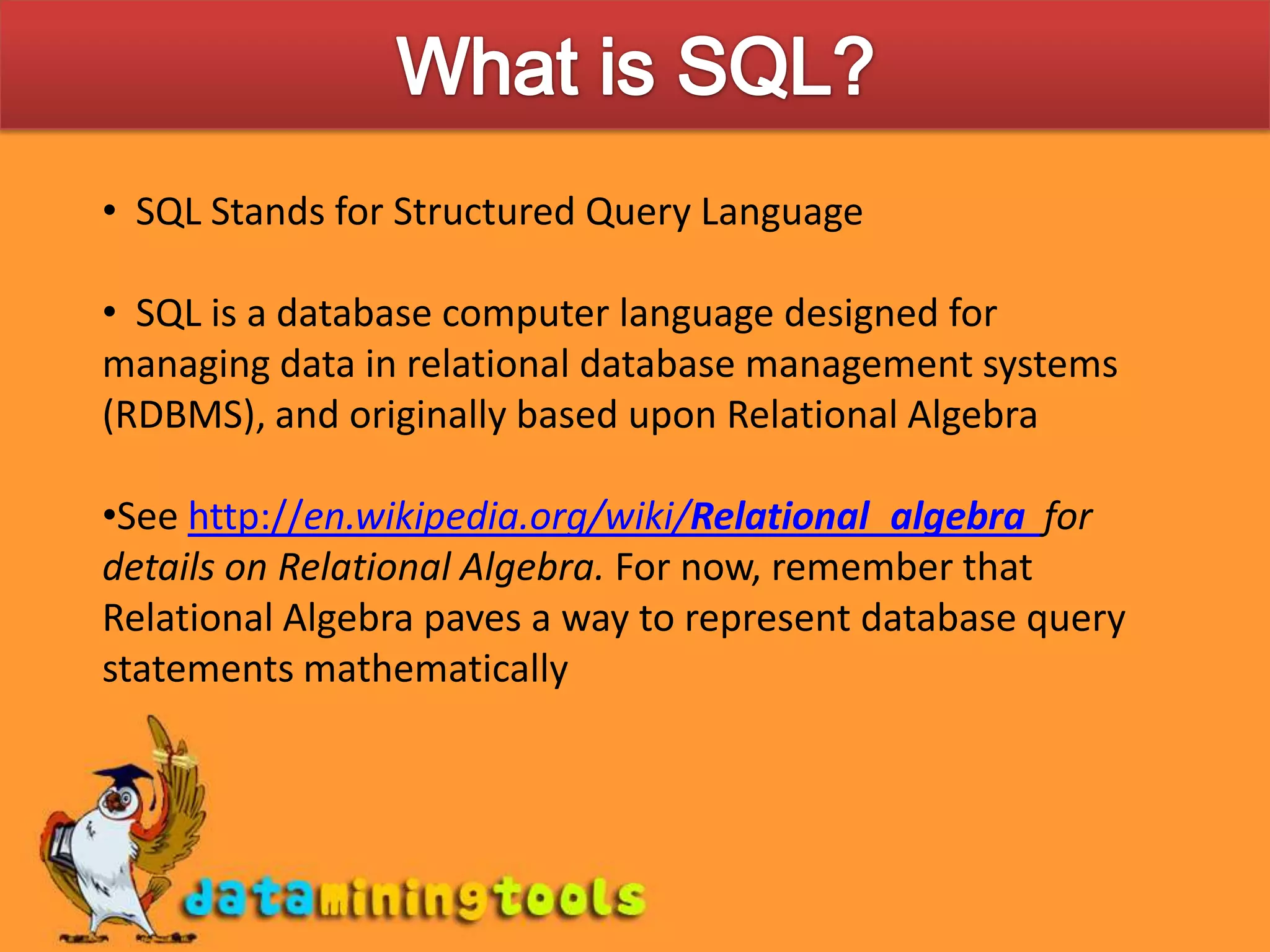 What is SQL?

• SQL Stands for Structured Query Language

• SQL is a database computer language designed for managing data in relational database management systems (RDBMS), and originally based upon Relational Algebra

•See http://en.wikipedia.org/wiki/Relational_algebra for details on Relational Algebra. For now, remember that Relational Algebra paves a way to represent database query statements mathematically

dataminingtools